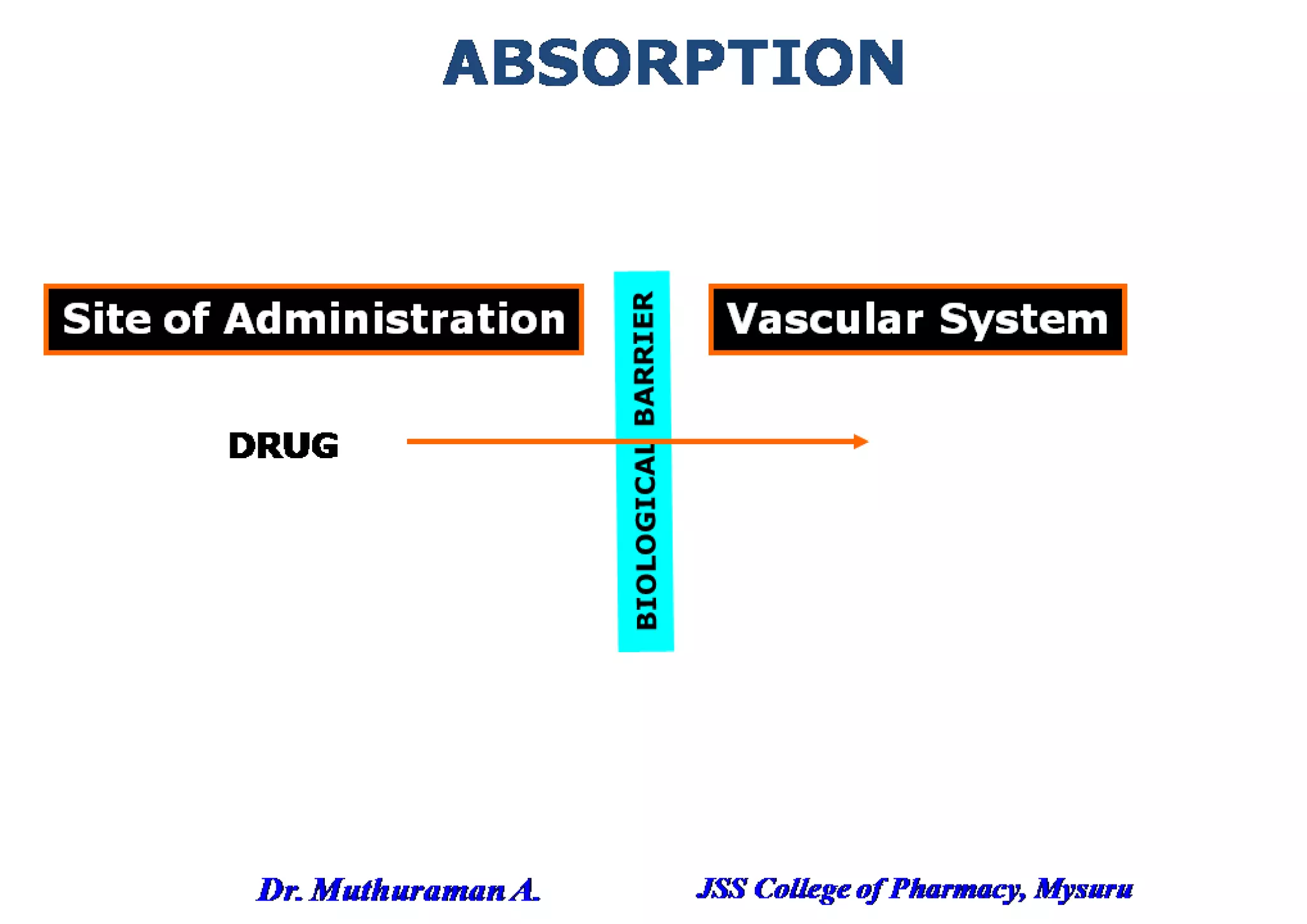 ABSORPTION

Site of Administration

BIOLOGICAL BARRIER

Vascular System

DRUG

Dr. Muthuraman A.

JSS College of Pharmacy, Mysuru